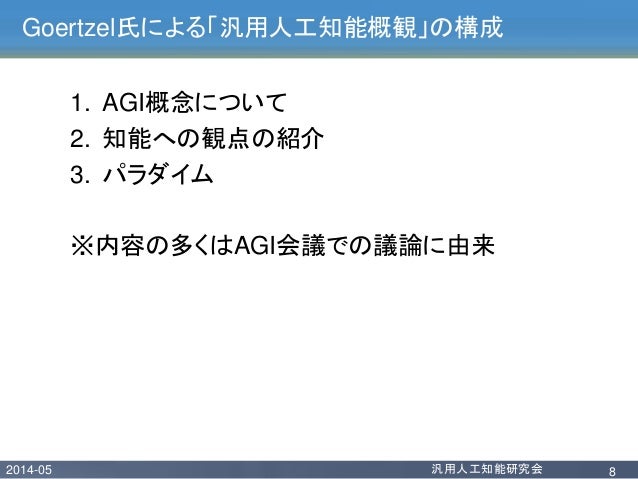 Goertzel氏による「汎用人工知能概観」の構成

1. AGI概念について
2. 知能への観点の紹介
3. パラダイム

※内容の多くはAGI会議での議論に由来

2014-05 汎用人工知能研究会 8